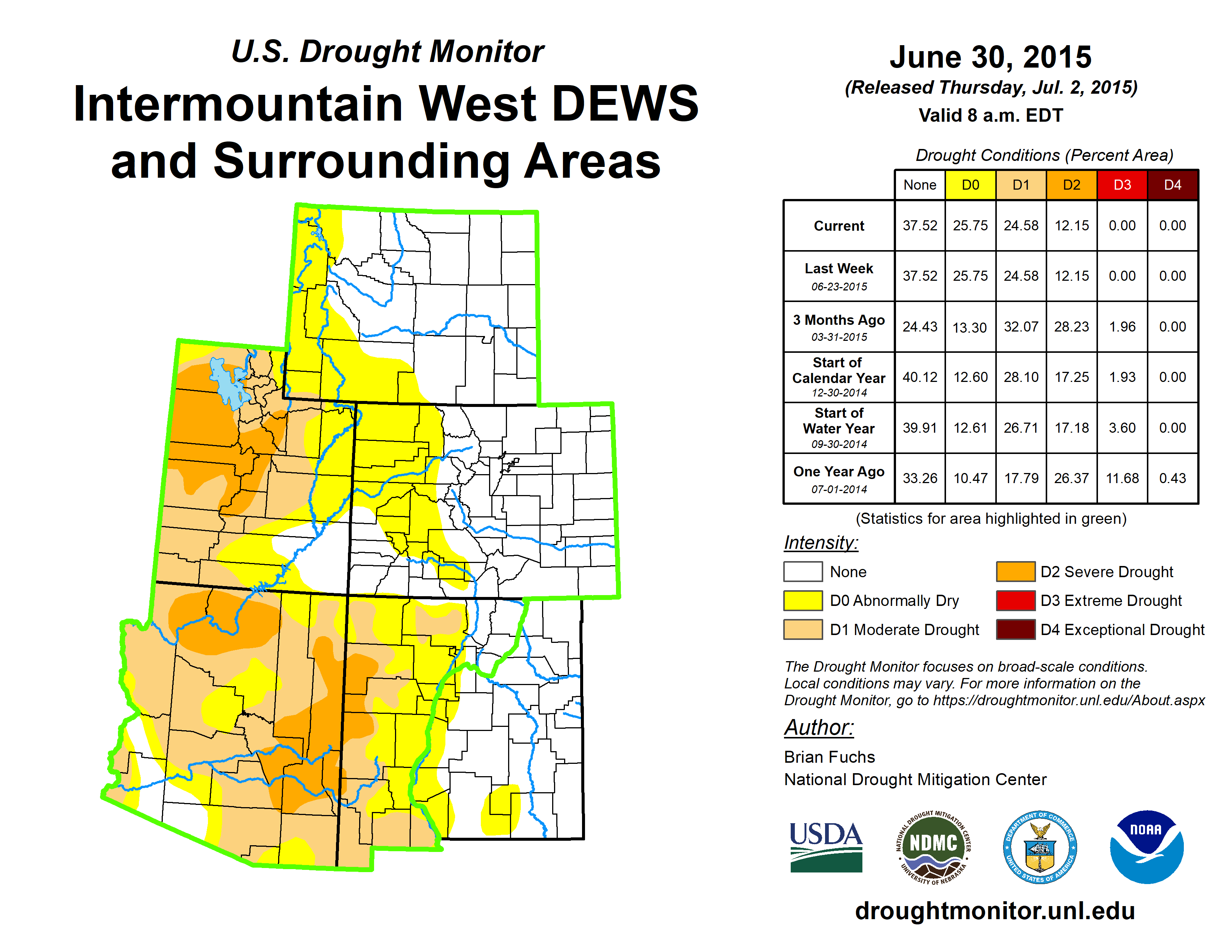 U.S. Drought Monitor

Intermountain West DEWS and Surrounding Areas

June 30, 2015

(Released Thursday, Jul. 2, 2015)

Valid 8 a.m. EDT

Drought Conditions (Percent Area)

| | None | D0 | D1 | D2 | D3 | D4 |
|---|---|---|---|---|---|---|
| Current | 37.52 | 25.75 | 24.58 | 12.15 | 0.00 | 0.00 |
| Last Week 06-23-2015 | 37.52 | 25.75 | 24.58 | 12.15 | 0.00 | 0.00 |
| 3 Months Ago 03-31-2015 | 24.43 | 13.30 | 32.07 | 28.23 | 1.96 | 0.00 |
| Start of Calendar Year 12-30-2014 | 40.12 | 12.60 | 28.10 | 17.25 | 1.93 | 0.00 |
| Start of Water Year 09-30-2014 | 39.91 | 12.61 | 26.71 | 17.18 | 3.60 | 0.00 |
| One Year Ago 07-01-2014 | 33.26 | 10.47 | 17.79 | 26.37 | 11.68 | 0.43 |

(Statistics for area highlighted in green)

Intensity:

None

D0 Abnormally Dry

D1 Moderate Drought

D2 Severe Drought

D3 Extreme Drought

D4 Exceptional Drought

The Drought Monitor focuses on broad-scale conditions. Local conditions may vary. For more information on the Drought Monitor, go to https://droughtmonitor.unl.edu/About.aspx

Author:

Brian Fuchs

National Drought Mitigation Center

USDA

NATIONAL DROUGHT MITIGATION CENTER NDMC UNIVERSITY OF NEBRASKA

DEPARTMENT OF COMMERCE UNITED STATES OF AMERICA

NOAA

droughtmonitor.unl.edu